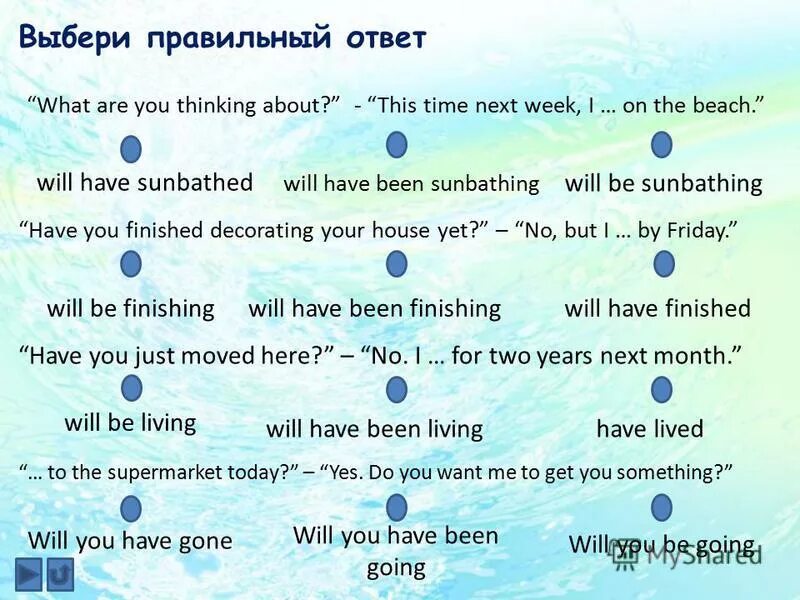 Выбери правильный ответ

“What are you thinking about?” - “This time next week, I … on the beach.”

will have sunbathed

will have been sunbathing

will be sunbathing

“Have you finished decorating your house yet?” – “No, but I … by Friday.”

will be finishing

will have been finishing

will have finished

“Have you just moved here?” – “No. I … for two years next month.”

will be living

will have been living

have lived

“… to the supermarket today?” – “Yes. Do you want me to get you something?”

Will you have gone

Will you have been going

Will you be going

MyShared